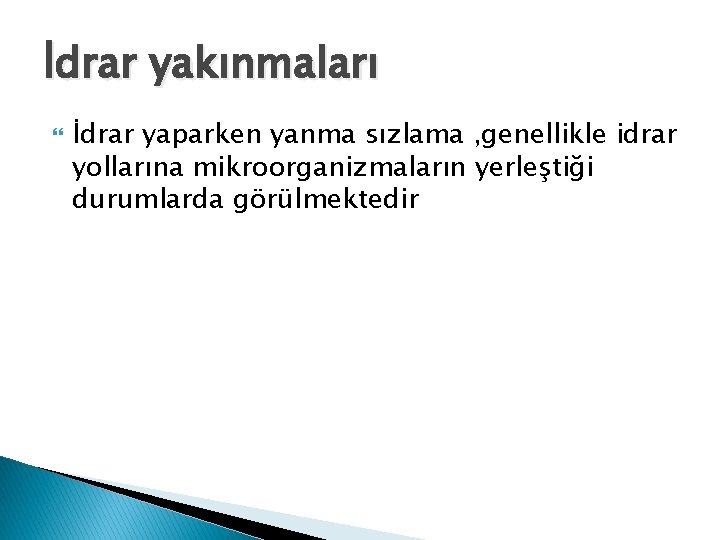 İdrar yakınmaları

İdrar yaparken yanma sızlama ,genellikle idrar yollarına mikroorganizmaların yerleştiği durumlarda görülmektedir